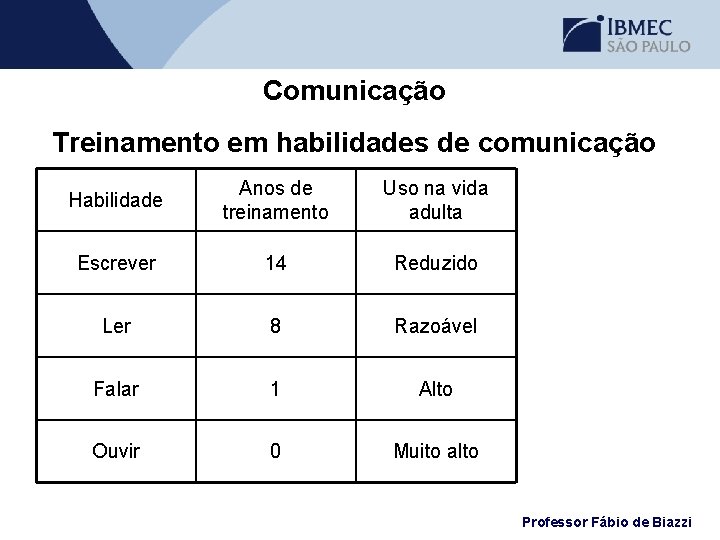 IBMEC
SÃO PAULO

Comunicação

Treinamento em habilidades de comunicação

| Habilidade | Anos de treinamento | Uso na vida adulta |
|---|---|---|
| Escrever | 14 | Reduzido |
| Ler | 8 | Razoável |
| Falar | 1 | Alto |
| Ouvir | 0 | Muito alto |

Professor Fábio de Biazzi